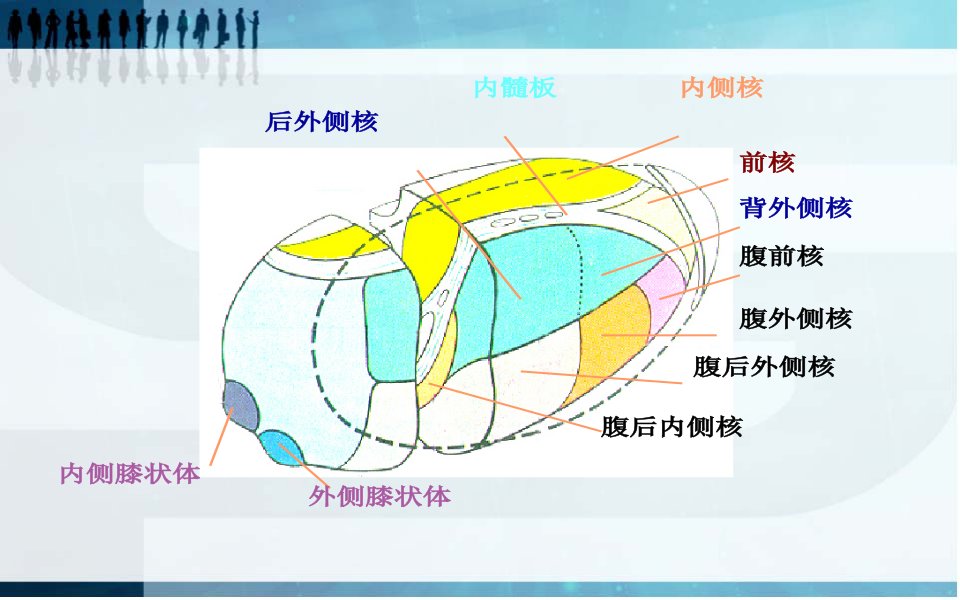 内髓板
内侧核
后外侧核
前核
背外侧核
腹前核
腹外侧核
腹后外侧核
腹后内侧核
内侧膝状体
外侧膝状体